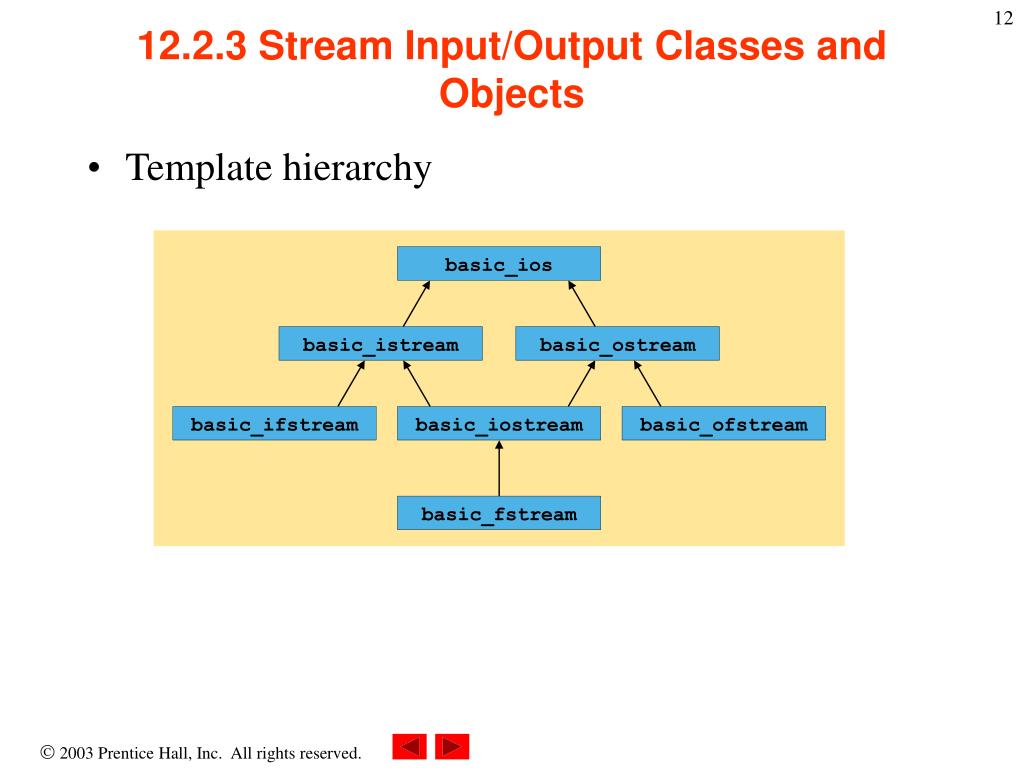 12

12.2.3 Stream Input/Output Classes and Objects

• Template hierarchy

basic_ios

basic_istream

basic_ostream

basic_ifstream

basic_iostream

basic_ofstream

basic_fstream

© 2003 Prentice Hall, Inc. All rights reserved.